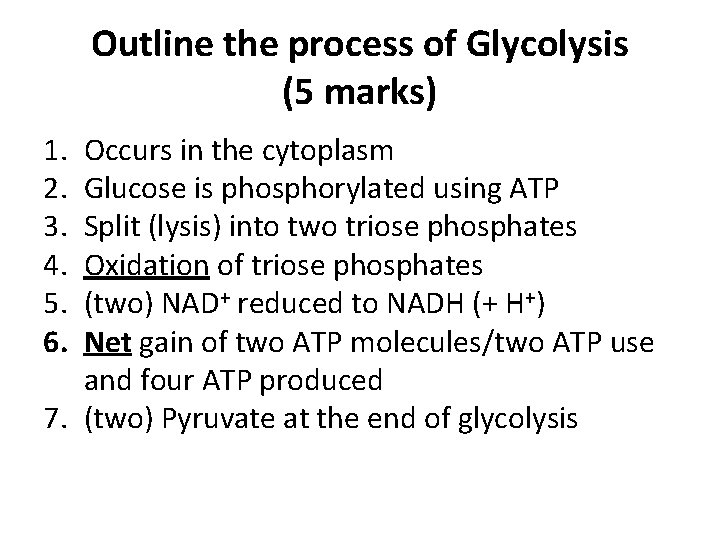 Outline the process of Glycolysis (5 marks)

1. Occurs in the cytoplasm
2. Glucose is phosphorylated using ATP
3. Split (lysis) into two triose phosphates
4. Oxidation of triose phosphates
5. (two) $NAD^+$ reduced to NADH (+ $H^+$)
6. Net gain of two ATP molecules/two ATP use and four ATP produced
7. (two) Pyruvate at the end of glycolysis